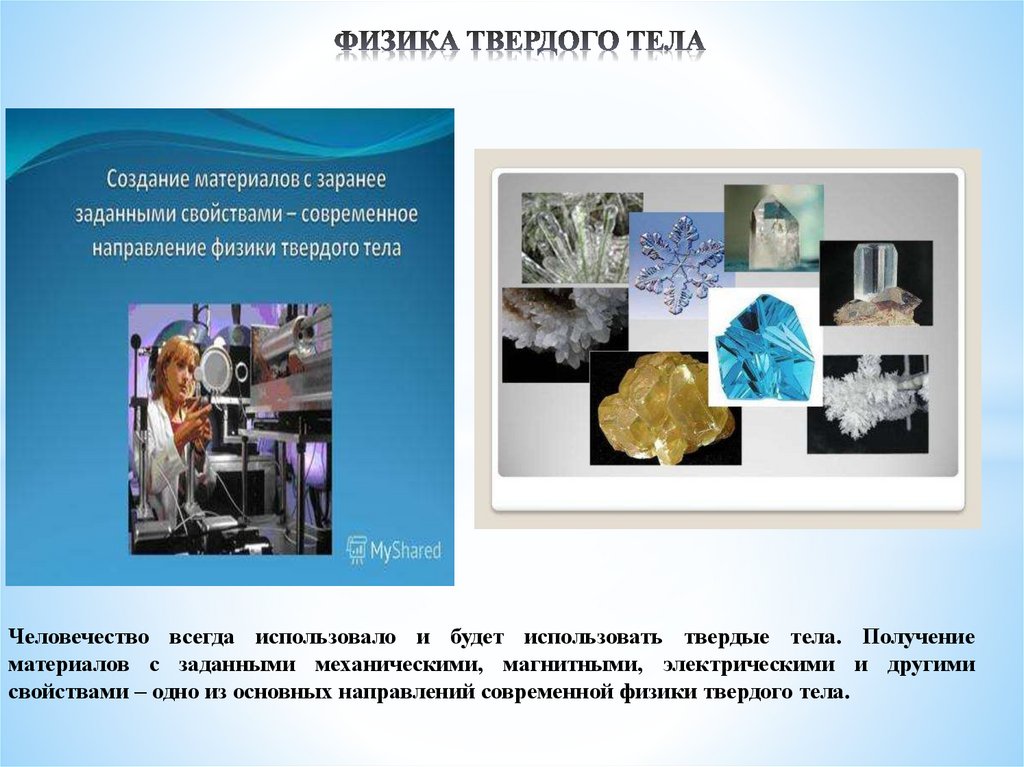 ФИЗИКА ТВЕРДОГО ТЕЛА

Создание материалов с заранее заданными свойствами – современное направление физики твердого тела

MyShared

Человечество всегда использовало и будет использовать твердые тела. Получение материалов с заданными механическими, магнитными, электрическими и другими свойствами – одно из основных направлений современной физики твердого тела.